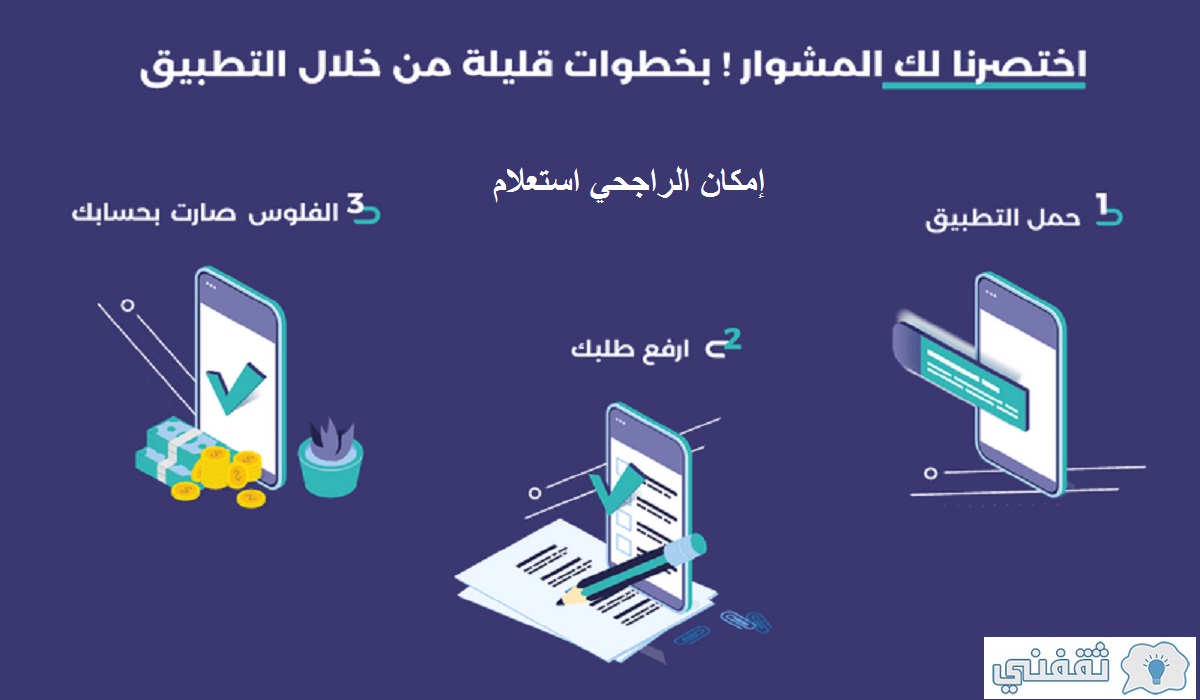 اختصرنا لك المشوار ! بخطوات قليلة من خلال التطبيق

إمكان الراجحي استعلام

1 حمل التطبيق

2 ارفع طلبك

3 الفلوس صارت بحسابك

ثقفني